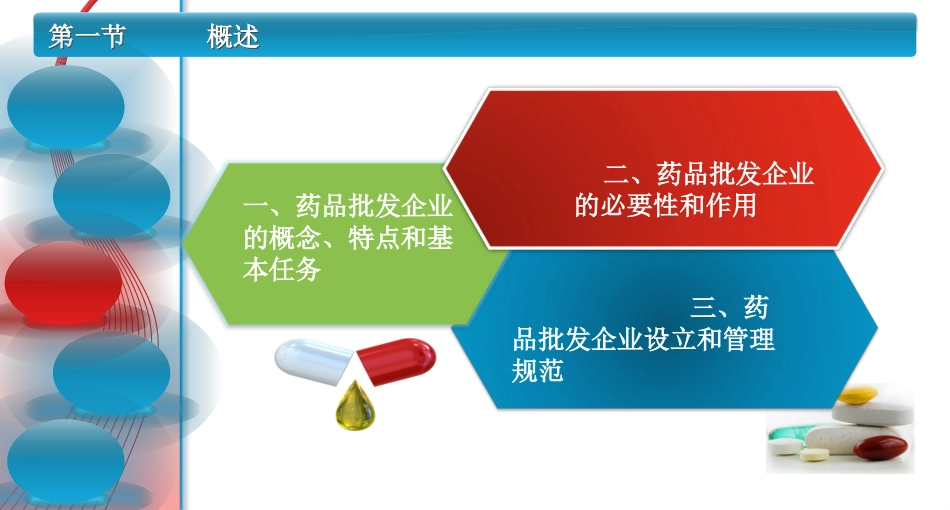 第一节　　概述

一、药品批发企业的概念、特点和基本任务

二、药品批发企业的必要性和作用

三、药品批发企业设立和管理规范